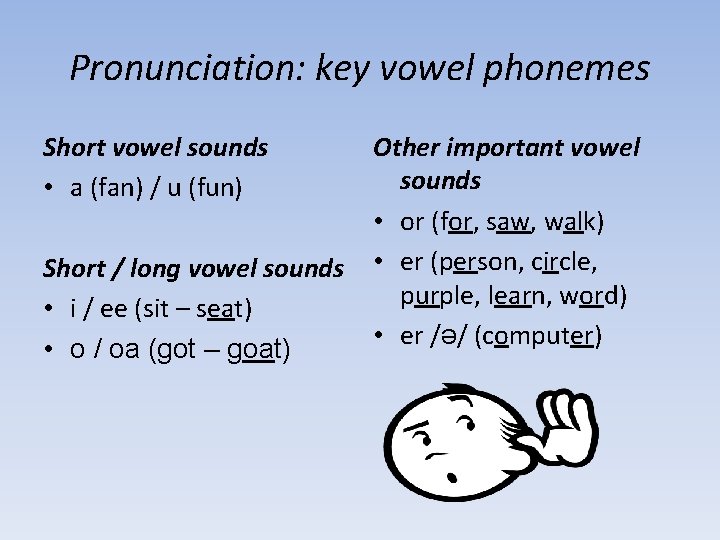 Pronunciation: key vowel phonemes

Short vowel sounds

• a (fan) / u (fun)

Short / long vowel sounds

• i / ee (sit – seat)
• o / oa (got – goat)

Other important vowel sounds

• or (for, saw, walk)
• er (person, circle, purple, learn, word)
• er /ə/ (computer)